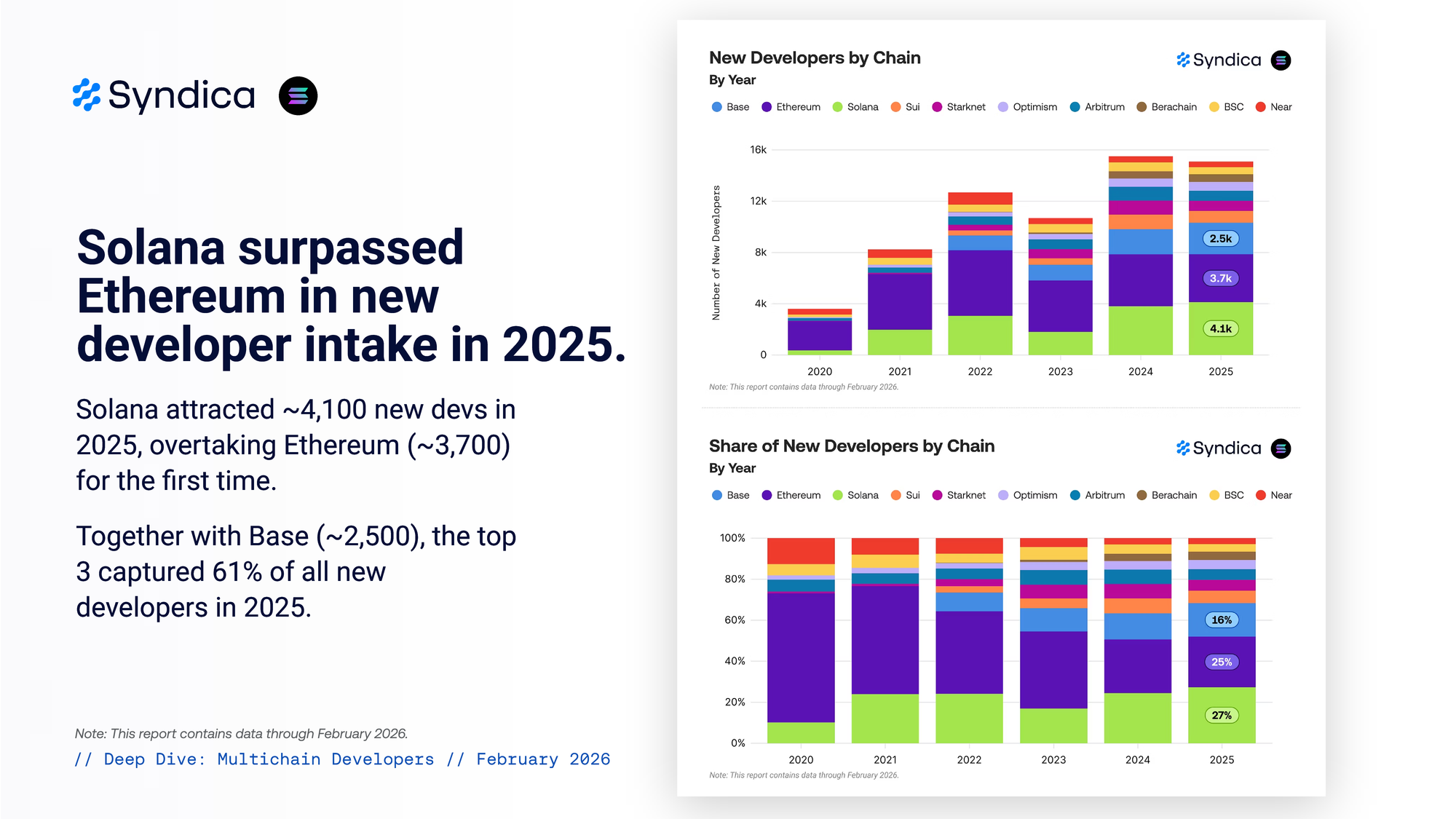 Syndica

Solana surpassed Ethereum in new developer intake in 2025.

Solana attracted ~4,100 new devs in 2025, overtaking Ethereum (~3,700) for the first time.

Together with Base (~2,500), the top 3 captured 61% of all new developers in 2025.

Note: This report contains data through February 2026.

// Deep Dive: Multichain Developers // February 2026

New Developers by Chain
By Year

Syndica

Base Ethereum Solana Sui Starknet Optimism Arbitrum Berachain BSC Near

Number of New Developers

16k
12k
8k
4k
0

2.5k
3.7k
4.1k

2020 2021 2022 2023 2024 2025

Note: This report contains data through February 2026.

Share of New Developers by Chain
By Year

Syndica

Base Ethereum Solana Sui Starknet Optimism Arbitrum Berachain BSC Near

100%
80%
60%
40%
20%
0%

16%
25%
27%

2020 2021 2022 2023 2024 2025

Note: This report contains data through February 2026.